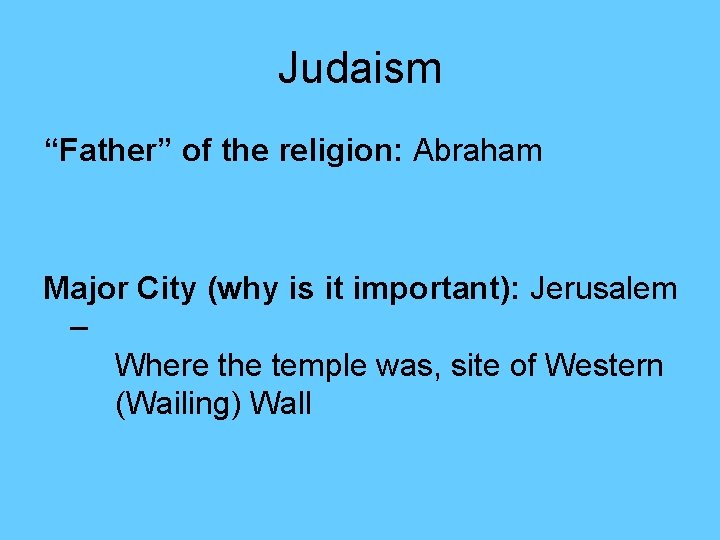 Judaism

“Father” of the religion: Abraham

Major City (why is it important): Jerusalem –

Where the temple was, site of Western (Wailing) Wall